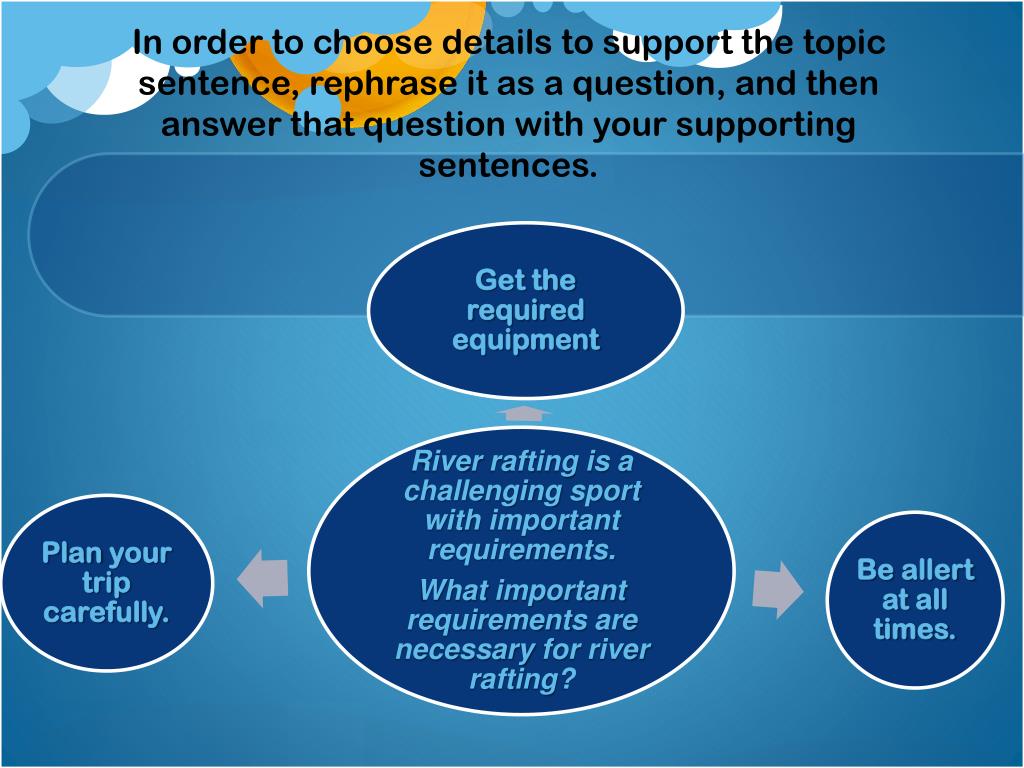 In order to choose details to support the topic sentence, rephrase it as a question, and then answer that question with your supporting sentences.

Get the required equipment

River rafting is a challenging sport with important requirements.

What important requirements are necessary for river rafting?

Plan your trip carefully.

Be allert at all times.